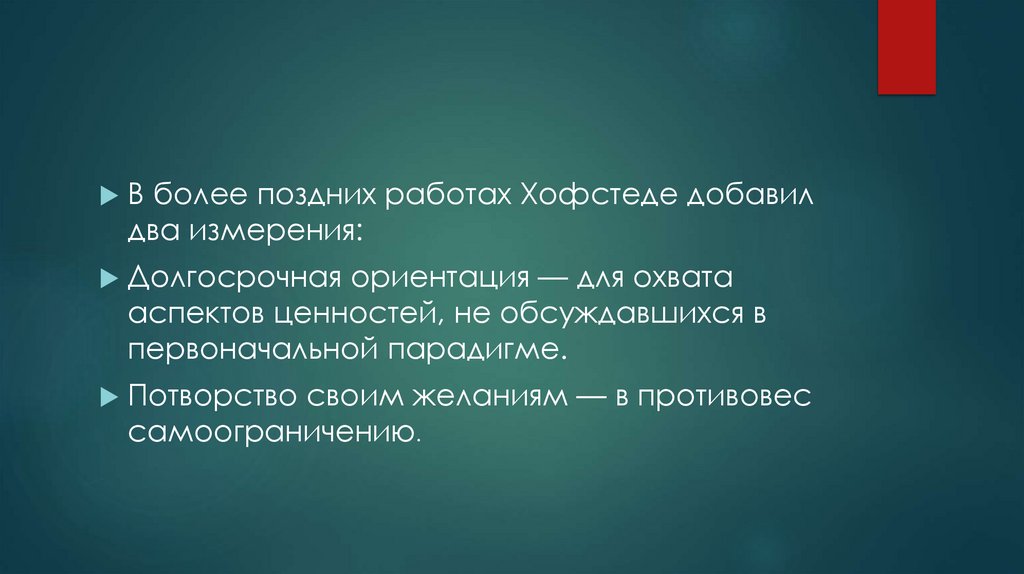 В более поздних работах Хофстеде добавил два измерения:

Долгосрочная ориентация — для охвата аспектов ценностей, не обсуждавшихся в первоначальной парадигме.

Потворство своим желаниям — в противовес самоограничению.